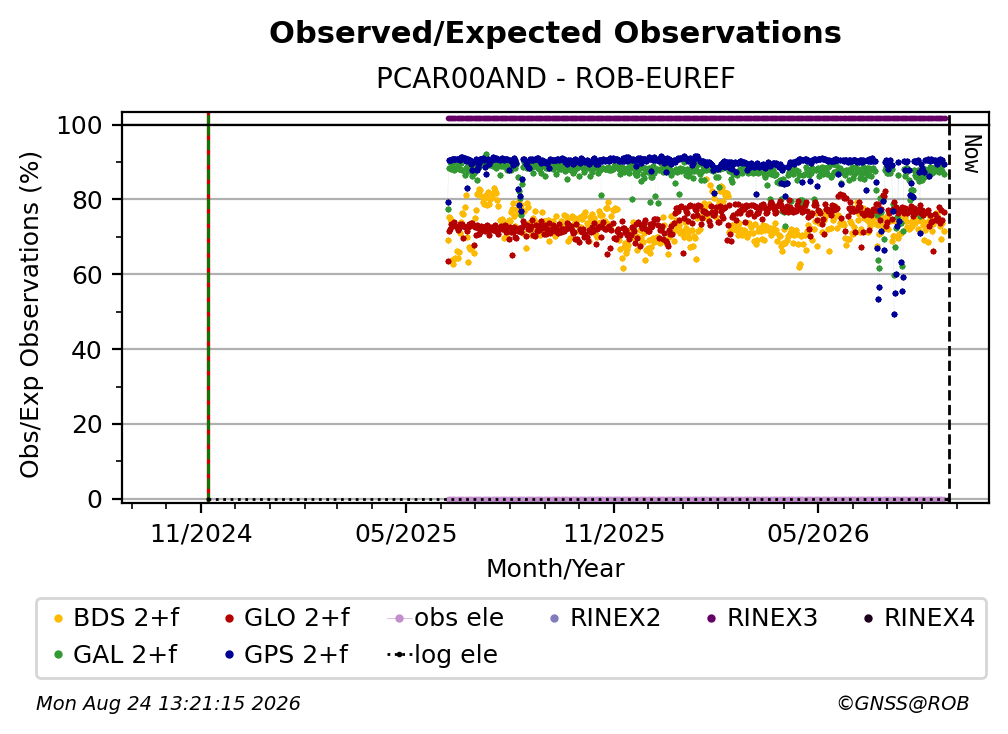 Observed/Expected Observations

PCAR00AND - ROB-EUREF

Obs/Exp Observations (%)

100
80
60
40
20
0

Now

11/2024
05/2025
11/2025
05/2026

Month/Year

BDS 2+f
GLO 2+f
obs ele
RINEX2
RINEX3
RINEX4
GAL 2+f
GPS 2+f
log ele

Mon Aug 24 13:21:15 2026

©GNSS@ROB